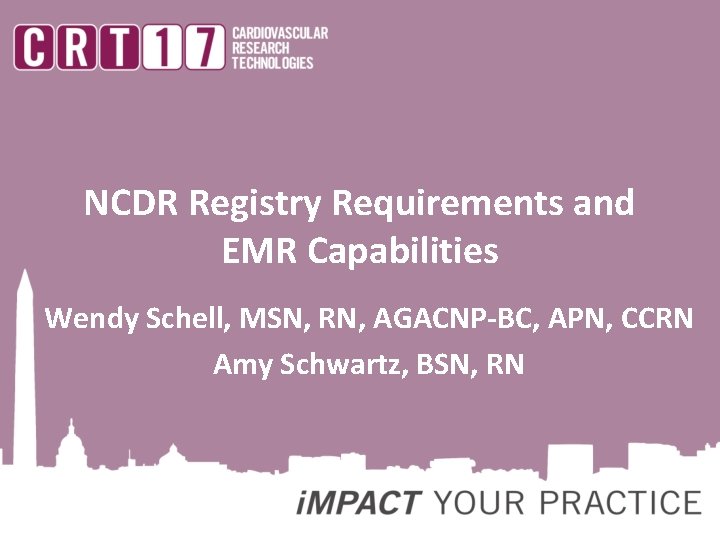 CRT17 CARDIOVASCULAR RESEARCH TECHNOLOGIES

NCDR Registry Requirements and EMR Capabilities

Wendy Schell, MSN, RN, AGACNP-BC, APN, CCRN

Amy Schwartz, BSN, RN

iMPACT YOUR PRACTICE